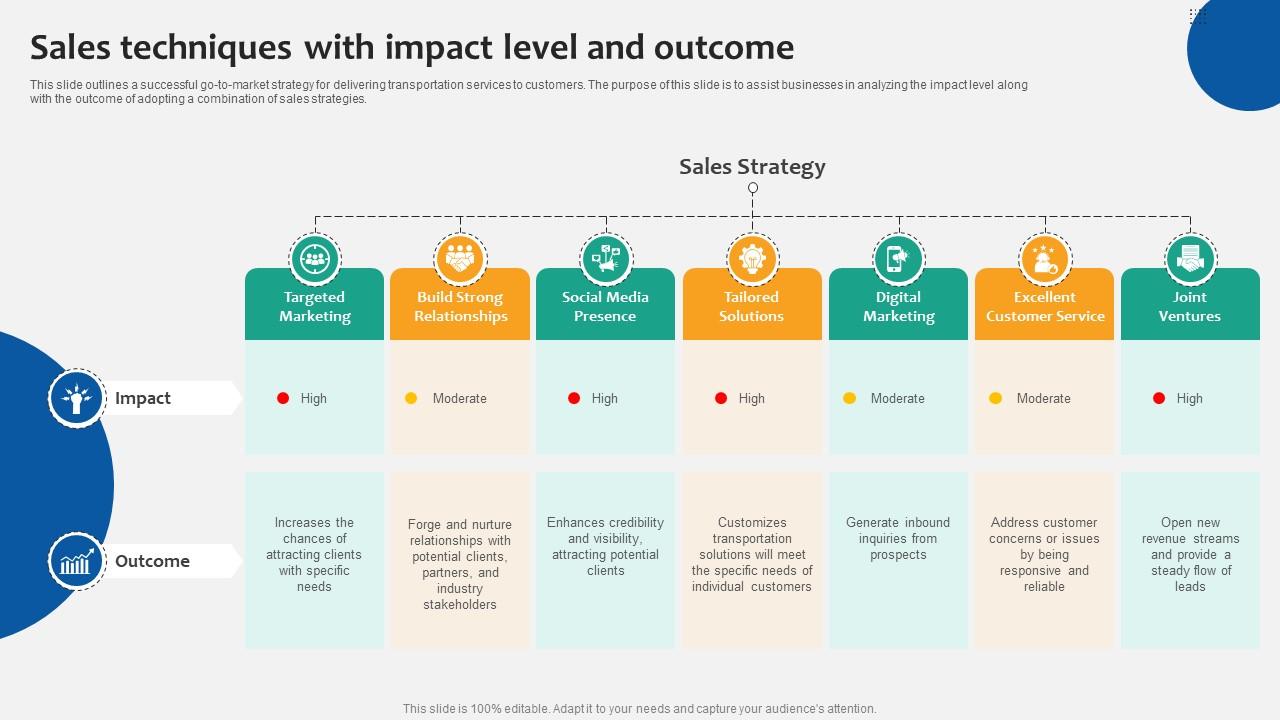 Sales techniques with impact level and outcome

This slide outlines a successful go-to-market strategy for delivering transportation services to customers. The purpose of this slide is to assist businesses in analyzing the impact level along with the outcome of adopting a combination of sales strategies.

Sales Strategy

| | Targeted Marketing | Build Strong Relationships | Social Media Presence | Tailored Solutions | Digital Marketing | Excellent Customer Service | Joint Ventures |
|---|---|---|---|---|---|---|---|
| Impact | High | Moderate | High | High | Moderate | Moderate | High |
| Outcome | Increases the chances of attracting clients with specific needs | Forge and nurture relationships with potential clients, partners, and industry stakeholders | Enhances credibility and visibility, attracting potential clients | Customizes transportation solutions will meet the specific needs of individual customers | Generate inbound inquiries from prospects | Address customer concerns or issues by being responsive and reliable | Open new revenue streams and provide a steady flow of leads |

This slide is 100% editable. Adapt it to your needs and capture your audience's attention.